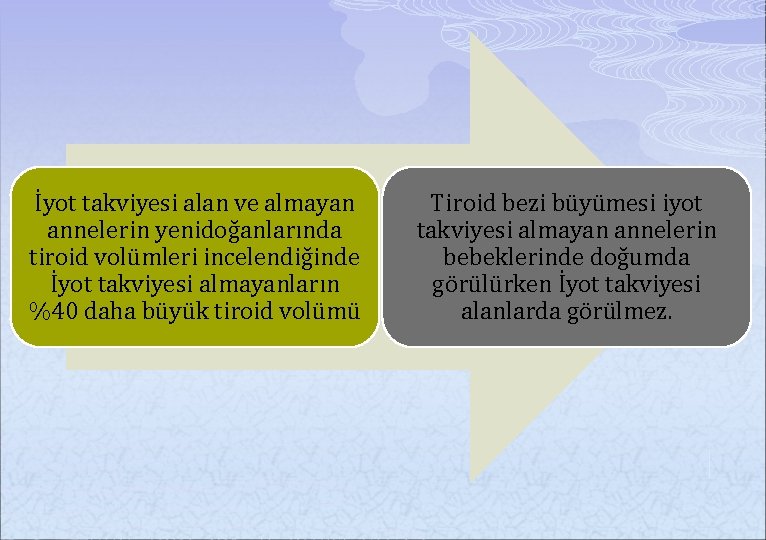 İyot takviyesi alan ve almayan annelerin yenidoğanlarında tiroid volümleri incelendiğinde İyot takviyesi almayanların %40 daha büyük tiroid volümü

Tiroid bezi büyümesi iyot takviyesi almayan annelerin bebeklerinde doğumda görülürken İyot takviyesi alanlarda görülmez.